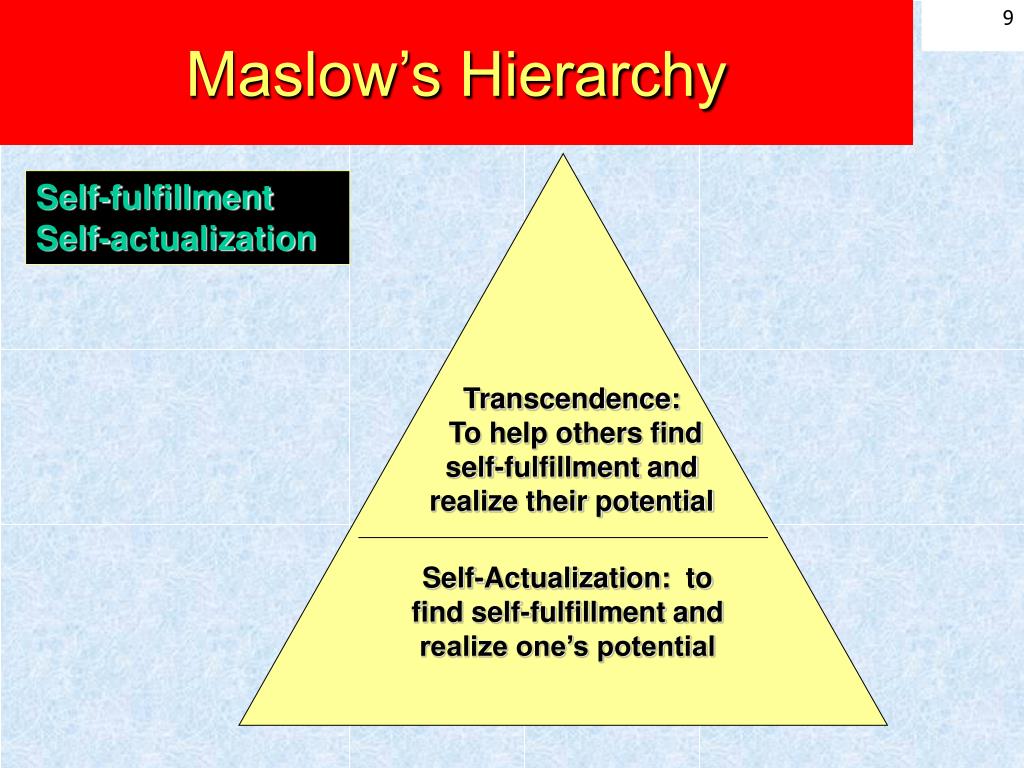 9

Maslow’s Hierarchy

Self-fulfillment
Self-actualization

Transcendence:
To help others find self-fulfillment and realize their potential

Self-Actualization: to find self-fulfillment and realize one’s potential